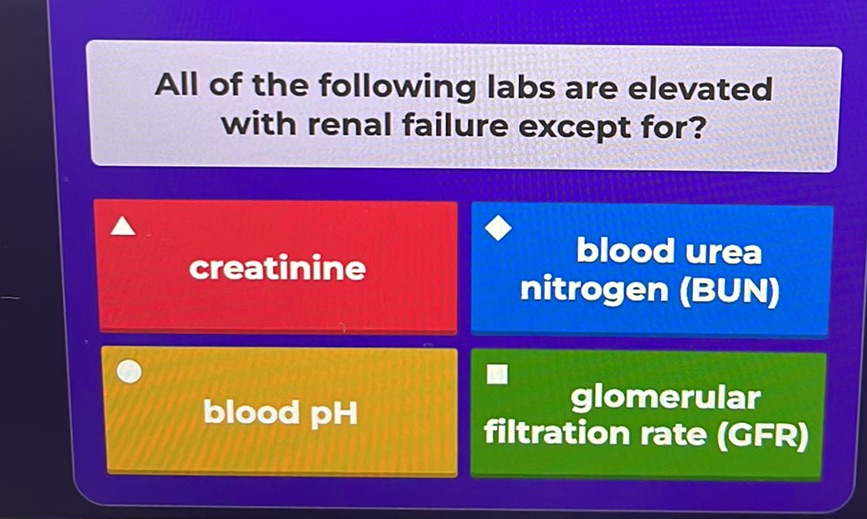 All of the following labs are elevated with renal failure except for?

creatinine

blood urea nitrogen (BUN)

blood pH

glomerular filtration rate (GFR)